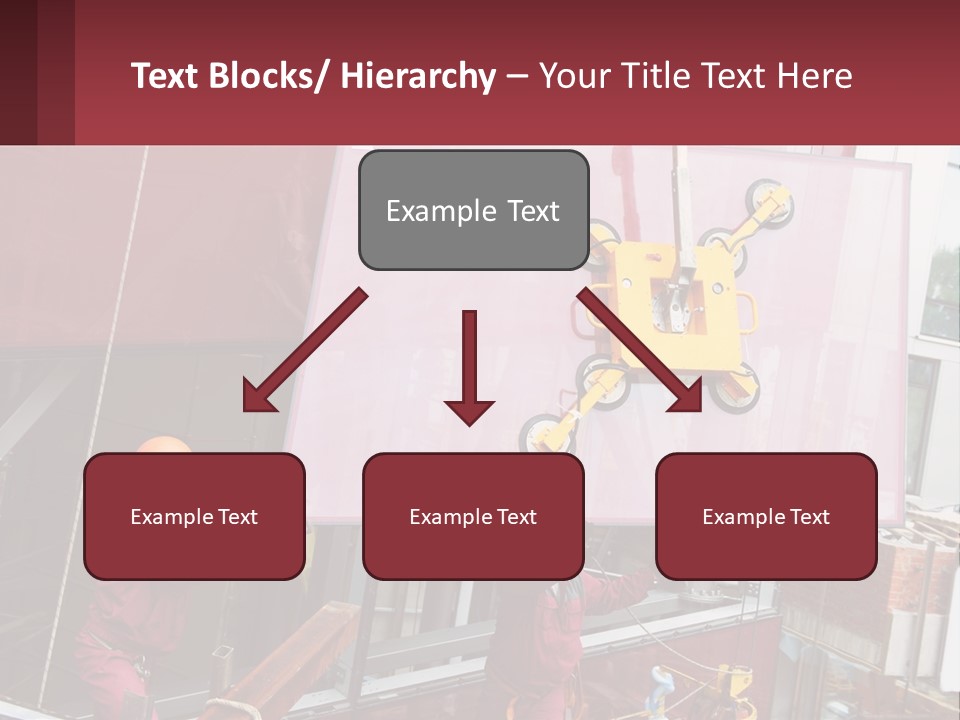 Text Blocks/ Hierarchy – Your Title Text Here

Example Text

Example Text

Example Text

Example Text